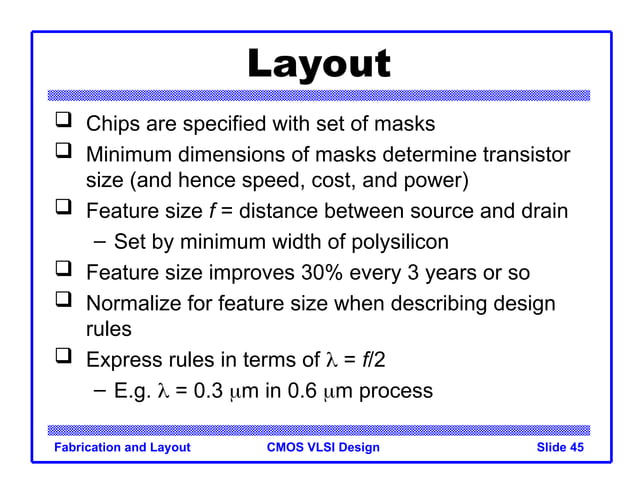 Layout

❑ Chips are specified with set of masks
❑ Minimum dimensions of masks determine transistor size (and hence speed, cost, and power)
❑ Feature size $f$ = distance between source and drain
– Set by minimum width of polysilicon
❑ Feature size improves 30% every 3 years or so
❑ Normalize for feature size when describing design rules
❑ Express rules in terms of $\lambda = f/2$
– E.g. $\lambda = 0.3\ \mu m$ in $0.6\ \mu m$ process

Fabrication and Layout CMOS VLSI Design Slide 45